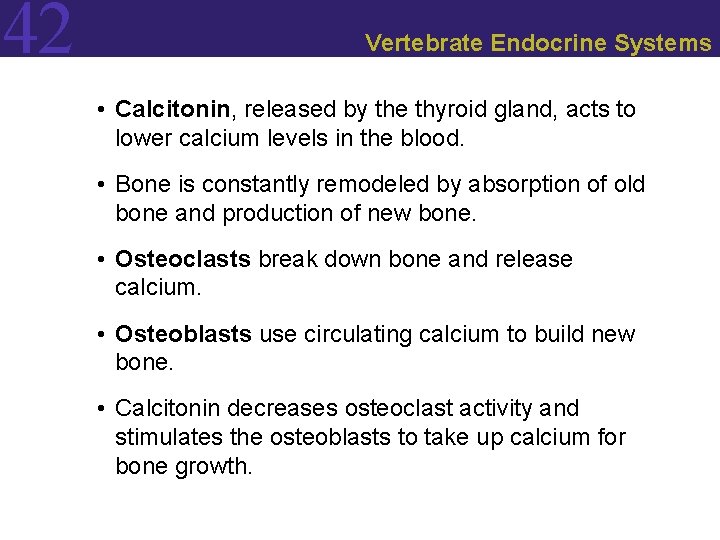 42

Vertebrate Endocrine Systems

• Calcitonin, released by the thyroid gland, acts to lower calcium levels in the blood.

• Bone is constantly remodeled by absorption of old bone and production of new bone.

• Osteoclasts break down bone and release calcium.

• Osteoblasts use circulating calcium to build new bone.

• Calcitonin decreases osteoclast activity and stimulates the osteoblasts to take up calcium for bone growth.